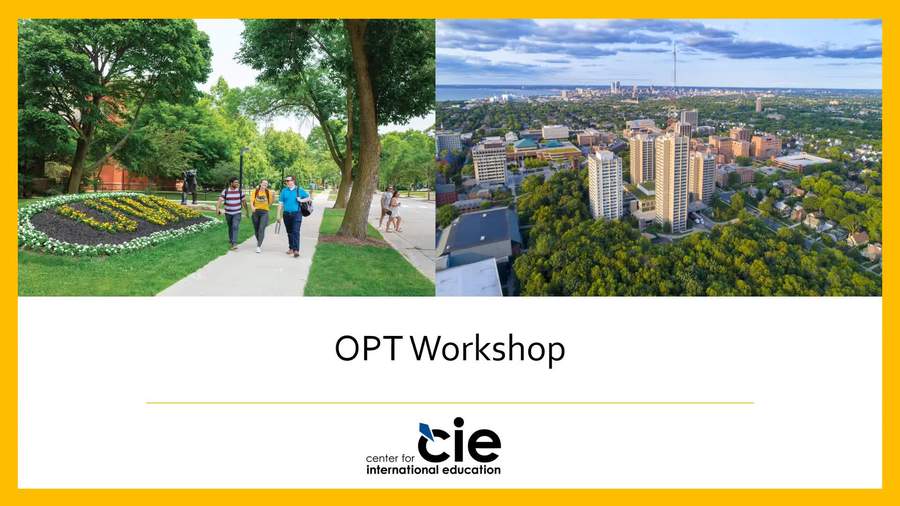 OPT Workshop

cie
center for
international education